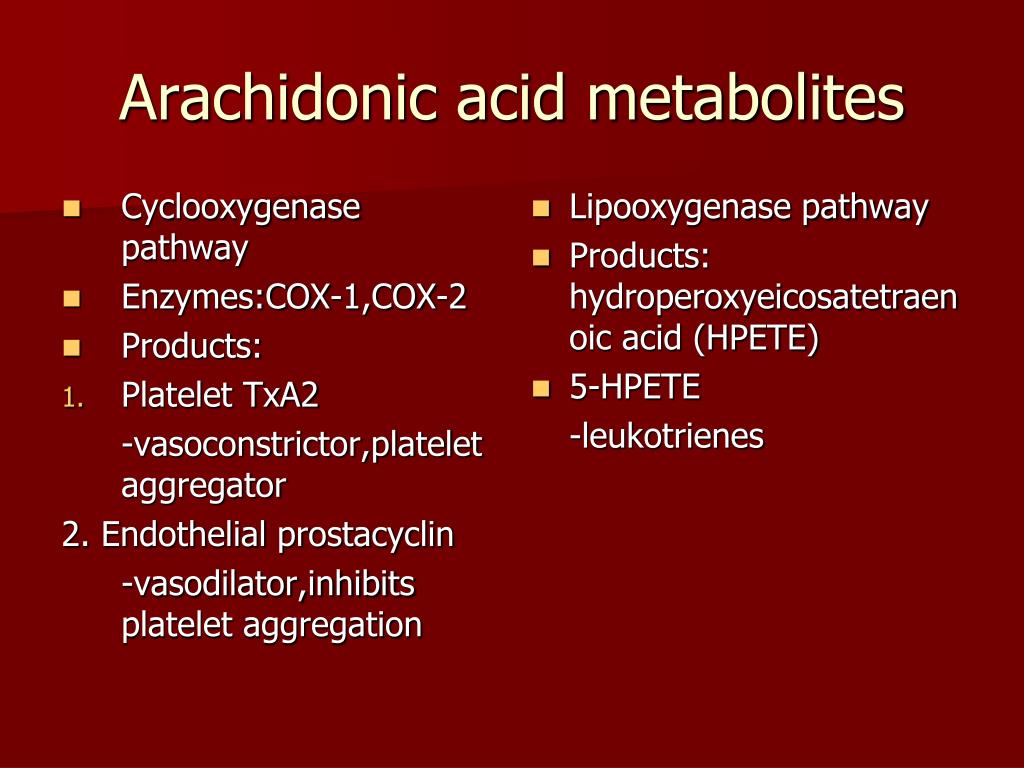 Arachidonic acid metabolites

- Cyclooxygenase pathway
- Enzymes:COX-1,COX-2
- Products:

1. Platelet TxA2
-vasoconstrictor,platelet aggregator

2. Endothelial prostacyclin
-vasodilator,inhibits platelet aggregation

- Lipooxygenase pathway
- Products: hydroperoxyeicosatetraenoic acid (HPETE)
- 5-HPETE
-leukotrienes